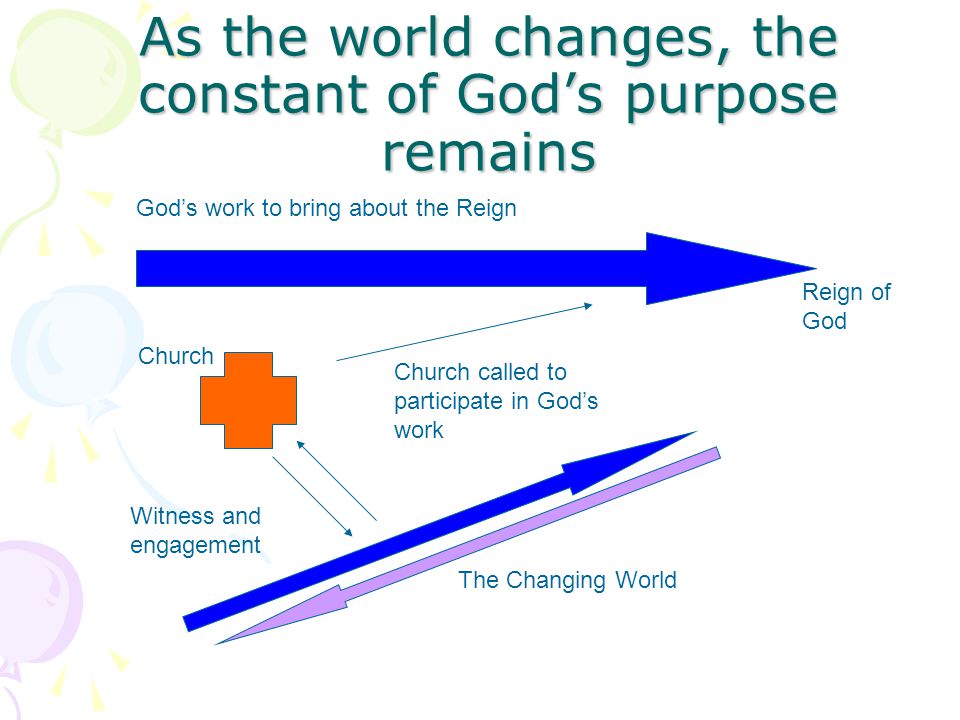 As the world changes, the constant of God’s purpose remains

God’s work to bring about the Reign

Reign of God

Church

Church called to participate in God’s work

Witness and engagement

The Changing World